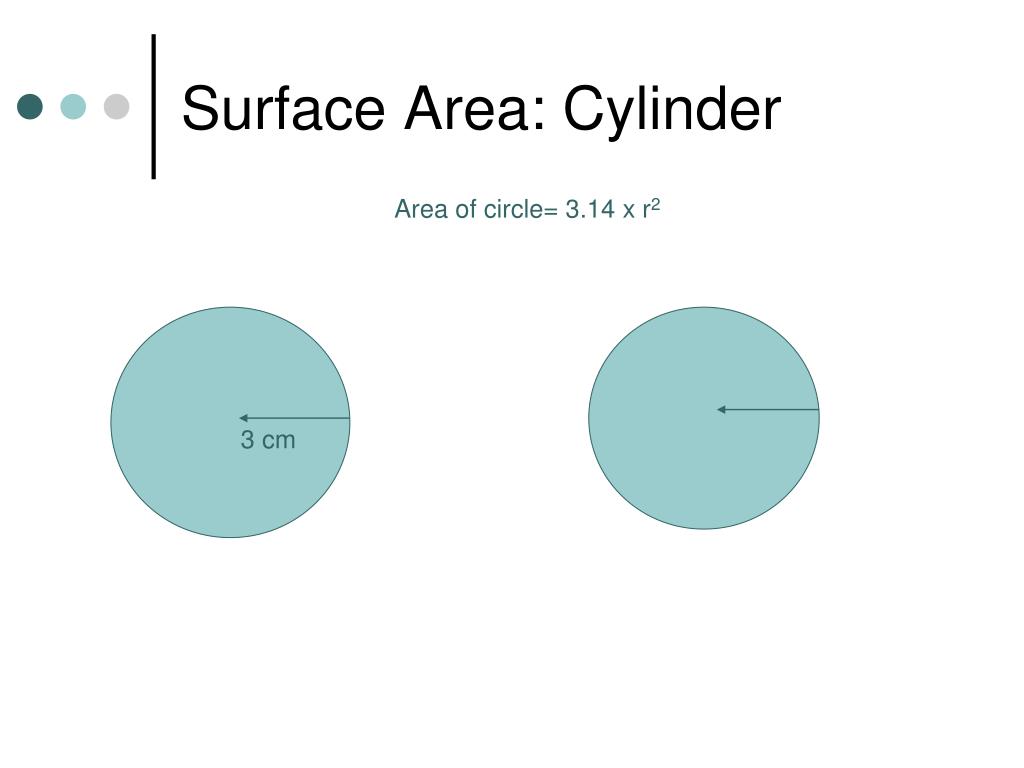 Surface Area: Cylinder

Area of circle= 3.14 x $r^2$

3 cm